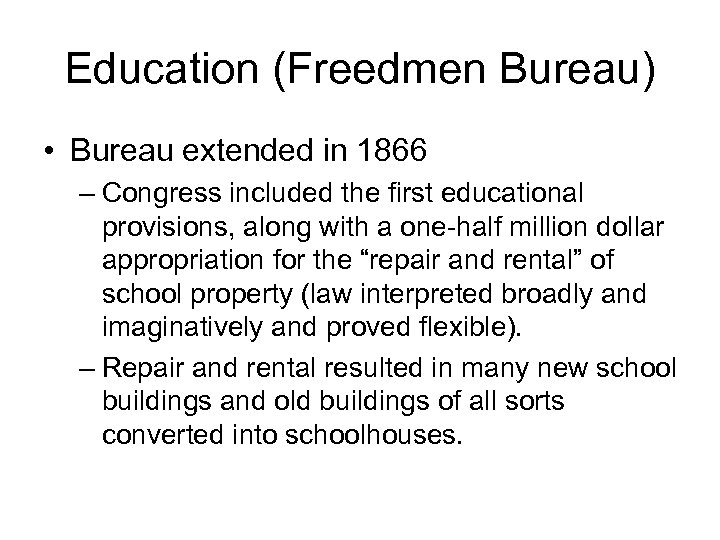 Education (Freedmen Bureau)

• Bureau extended in 1866

– Congress included the first educational provisions, along with a one-half million dollar appropriation for the “repair and rental” of school property (law interpreted broadly and imaginatively and proved flexible).

– Repair and rental resulted in many new school buildings and old buildings of all sorts converted into schoolhouses.